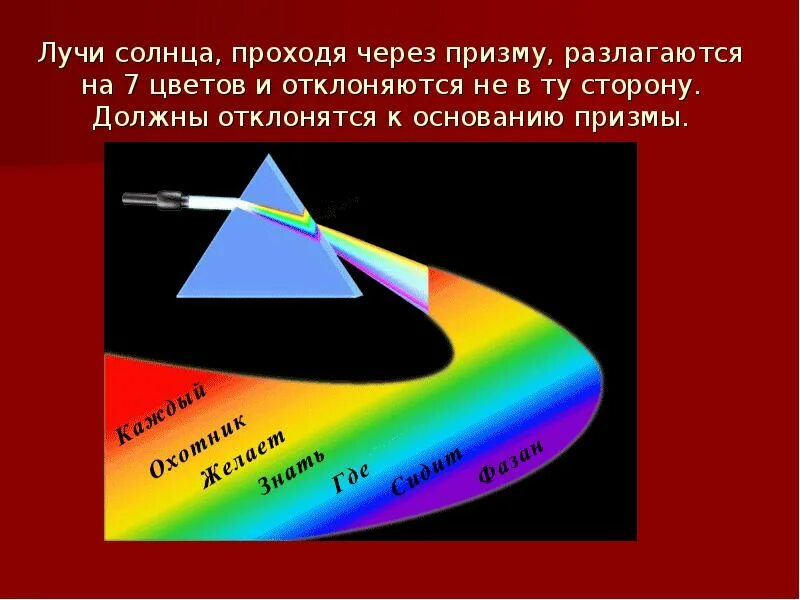 Лучи солнца, проходя через призму, разлагаются на 7 цветов и отклоняются не в ту сторону. Должны отклонятся к основанию призмы.

Каждый
Охотник
Желает
Знать
Где
Сидит
Фазан